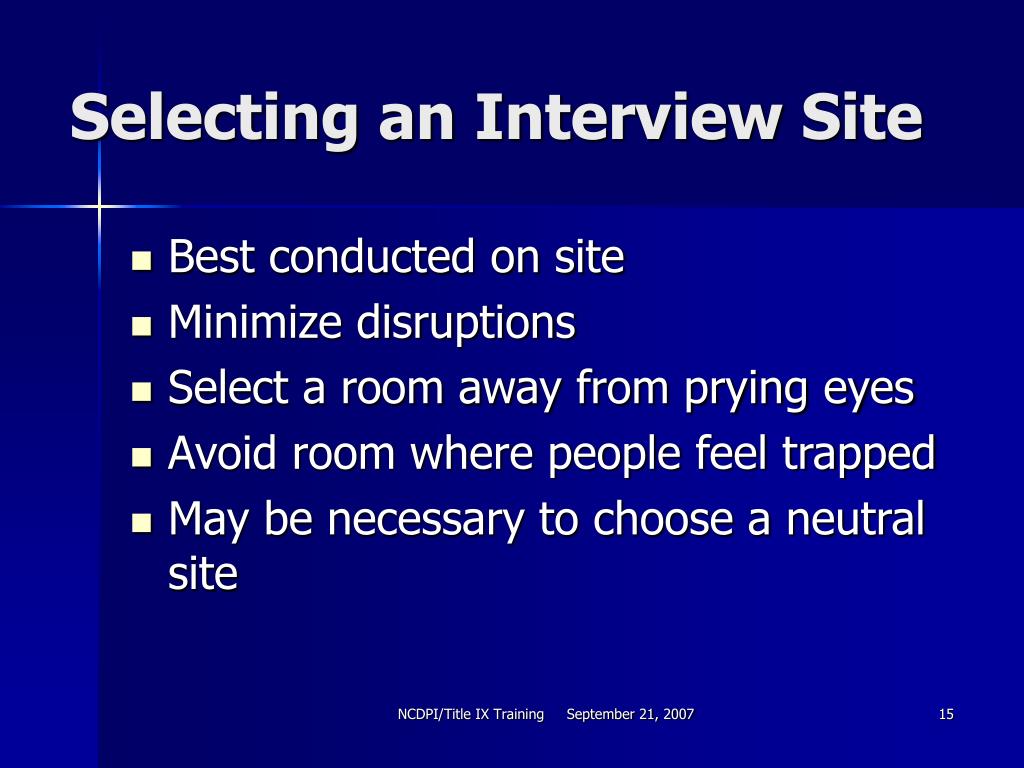 Selecting an Interview Site

- Best conducted on site
- Minimize disruptions
- Select a room away from prying eyes
- Avoid room where people feel trapped
- May be necessary to choose a neutral site

NCDPI/Title IX Training September 21, 2007 15